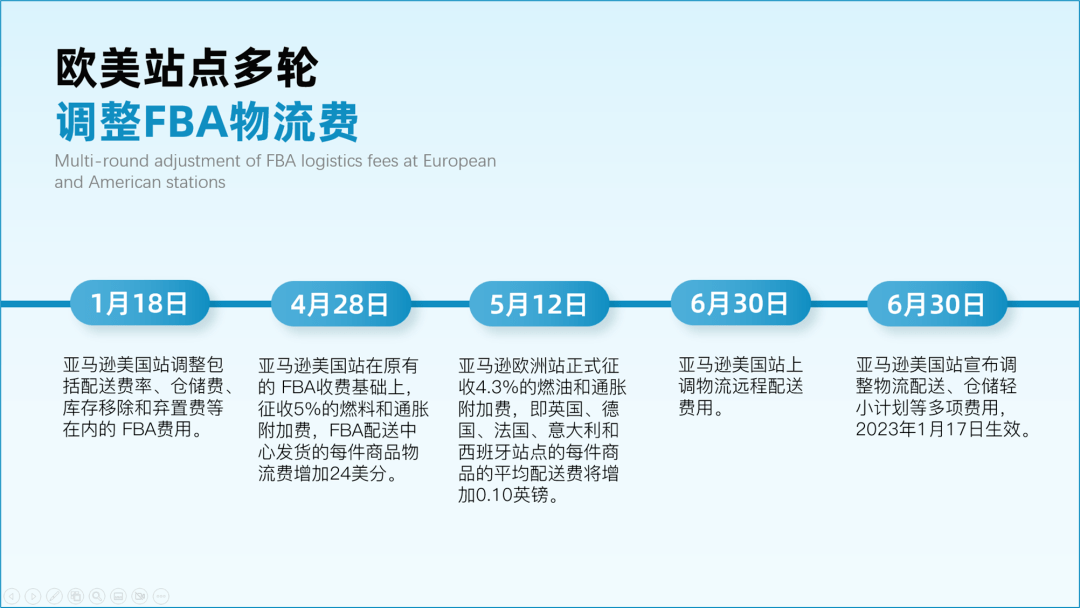 欧美站点多轮
调整FBA物流费
Multi-round adjustment of FBA logistics fees at European and American stations

1月18日

亚马逊美国站调整包括配送费率、仓储费、库存移除和弃置费等在内的 FBA费用。

4月28日

亚马逊美国站在原有的 FBA收费基础上，征收5%的燃料和通胀附加费，FBA配送中心发货的每件商品物流费增加24美分。

5月12日

亚马逊欧洲站正式征收4.3%的燃油和通胀附加费，即英国、德国、法国、意大利和西班牙站点的每件商品的平均配送费将增加0.10英镑。

6月30日

亚马逊美国站上调物流远程配送费用。

6月30日

亚马逊美国站宣布调整物流配送、仓储轻小计划等多项费用，2023年1月17日生效。